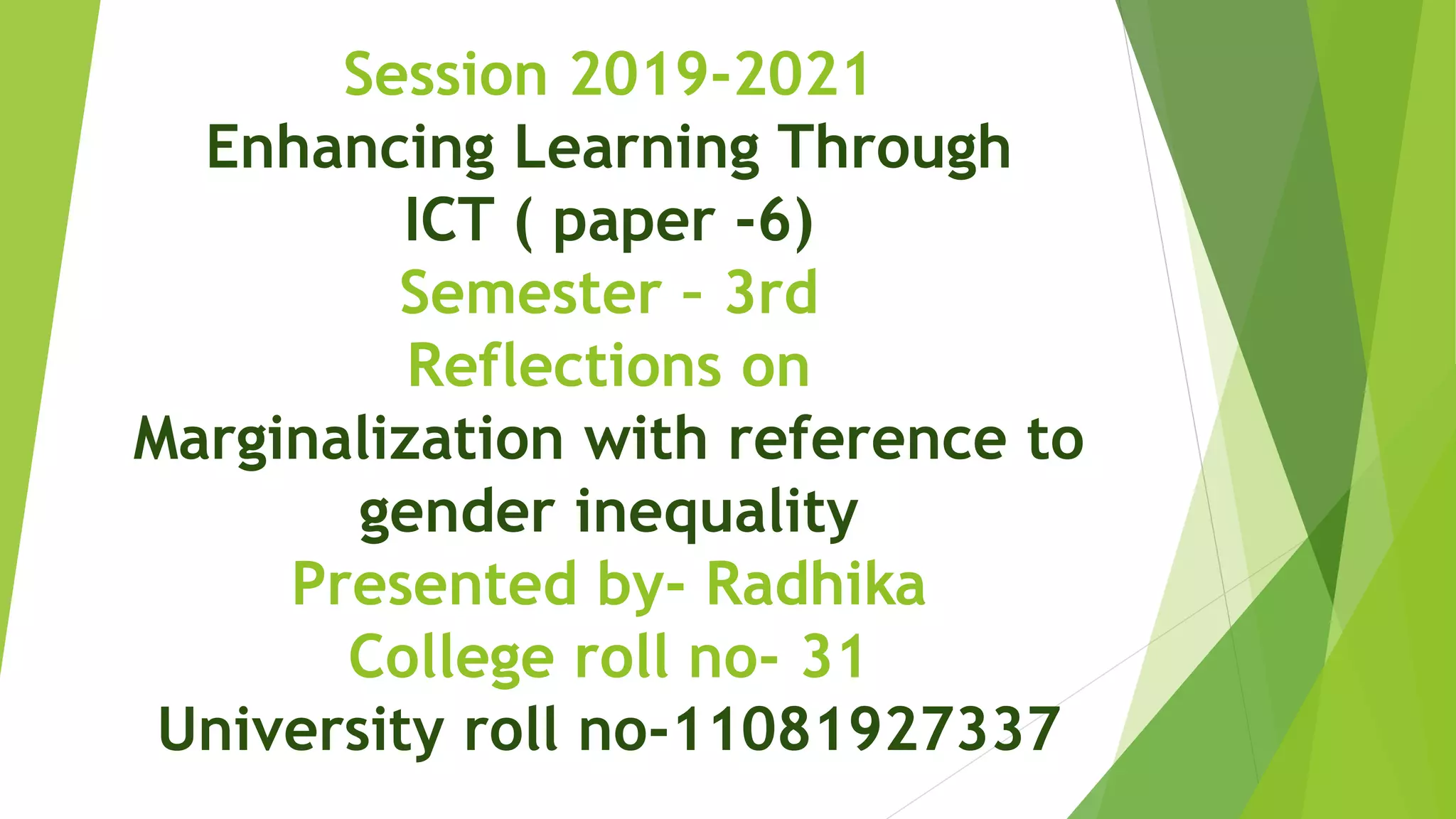 Session 2019-2021
Enhancing Learning Through ICT ( paper -6)
Semester - 3rd
Reflections on
Marginalization with reference to gender inequality
Presented by- Radhika
College roll no- 31
University roll no-11081927337